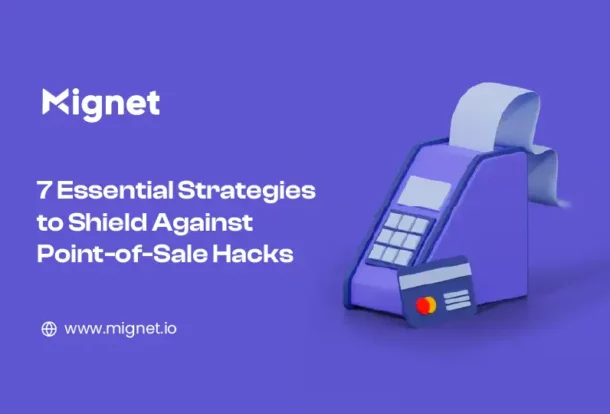 Mignet

7 Essential Strategies to Shield Against Point-of-Sale Hacks

www.mignet.io